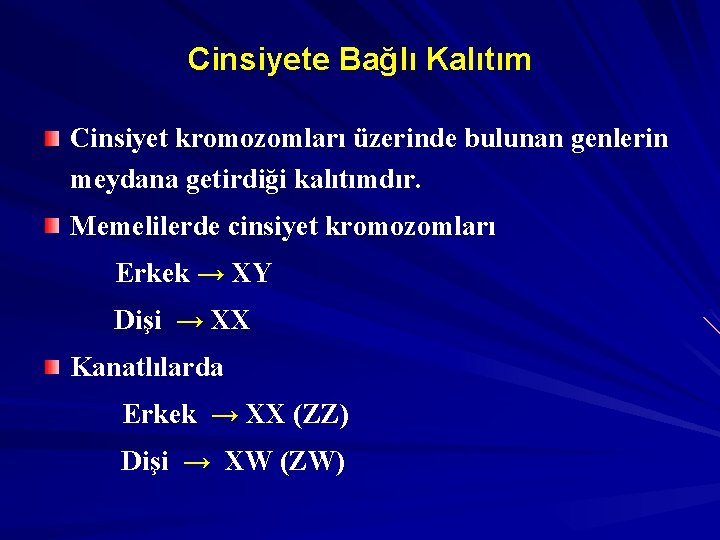 Cinsiyete Bağlı Kalıtım

Cinsiyet kromozomları üzerinde bulunan genlerin meydana getirdiği kalıtımdır.

Memelilerde cinsiyet kromozomları

Erkek → XY

Dişi → XX

Kanatlılarda

Erkek → XX (ZZ)

Dişi → XW (ZW)